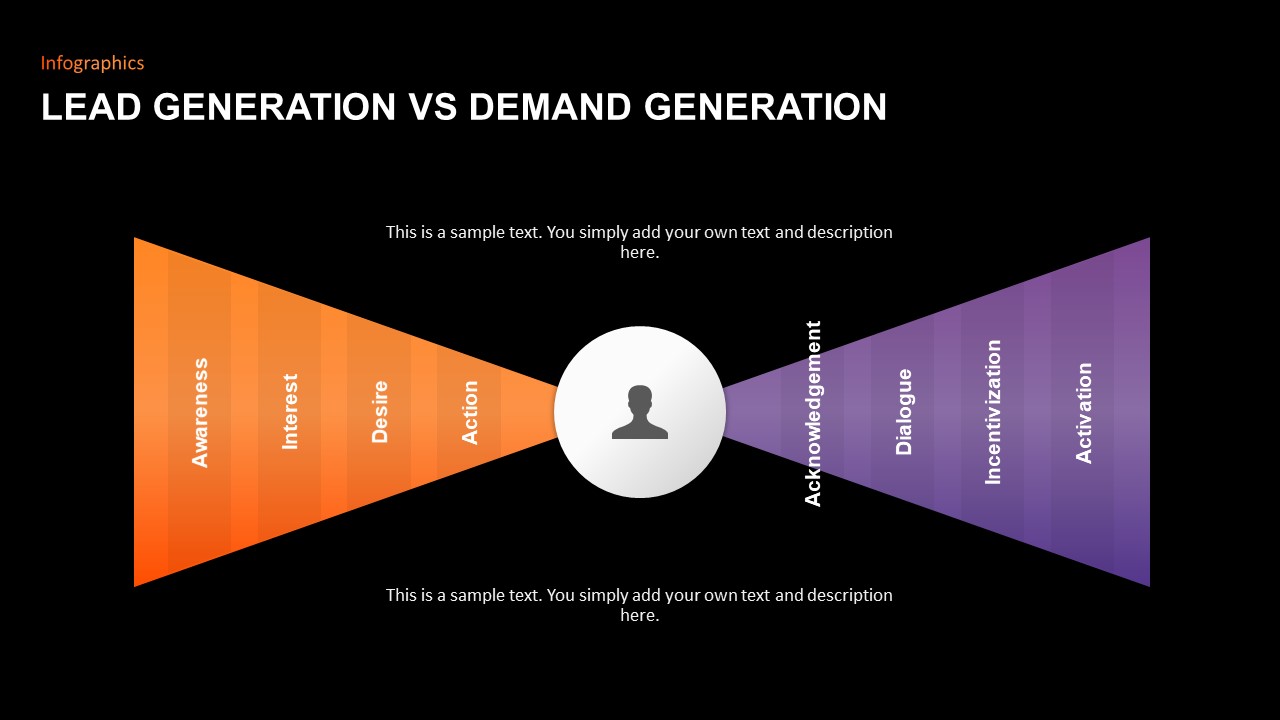 Infographics

LEAD GENERATION VS DEMAND GENERATION

This is a sample text. You simply add your own text and description here.

Awareness

Interest

Desire

Action

Acknowledgement

Dialogue

Incentivization

Activation

This is a sample text. You simply add your own text and description here.